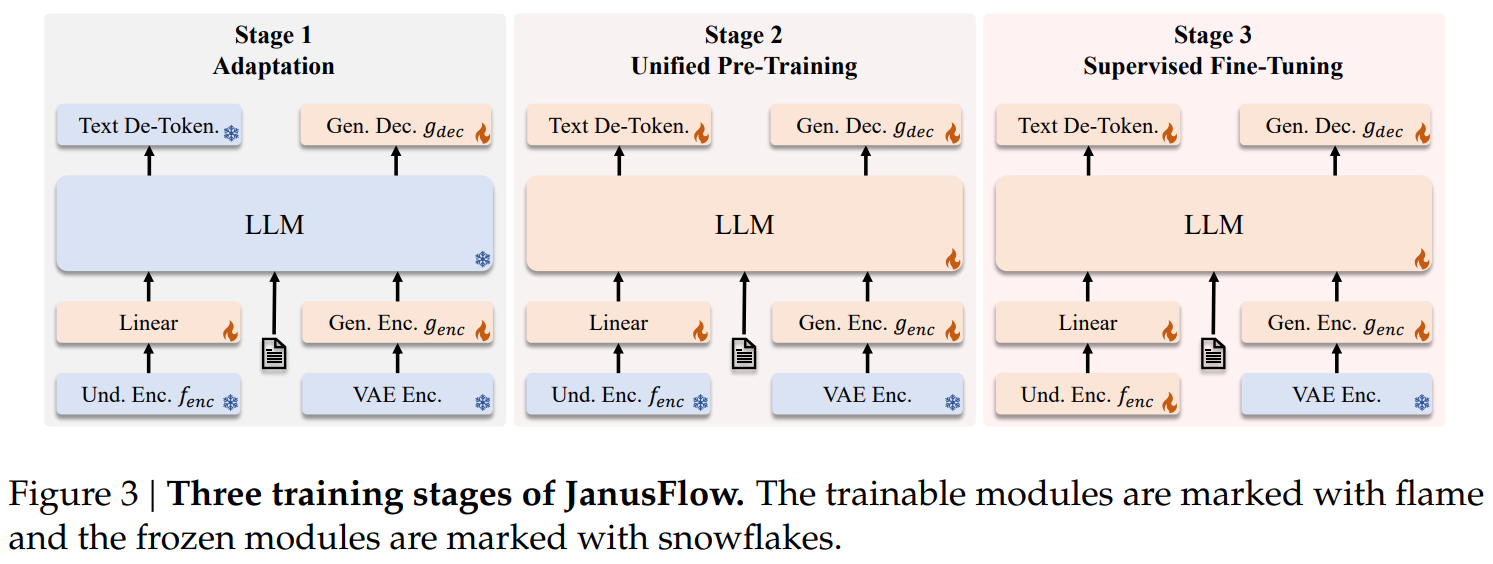 Stage 1
Adaptation

Text De-Token.

Gen. Dec. $g_{dec}$

LLM

Linear

Gen. Enc. $g_{enc}$

Und. Enc. $f_{enc}$

VAE Enc.

Stage 2
Unified Pre-Training

Text De-Token.

Gen. Dec. $g_{dec}$

LLM

Linear

Gen. Enc. $g_{enc}$

Und. Enc. $f_{enc}$

VAE Enc.

Stage 3
Supervised Fine-Tuning

Text De-Token.

Gen. Dec. $g_{dec}$

LLM

Linear

Gen. Enc. $g_{enc}$

Und. Enc. $f_{enc}$

VAE Enc.

Figure 3 | **Three training stages of JanusFlow.** The trainable modules are marked with flame and the frozen modules are marked with snowflakes.